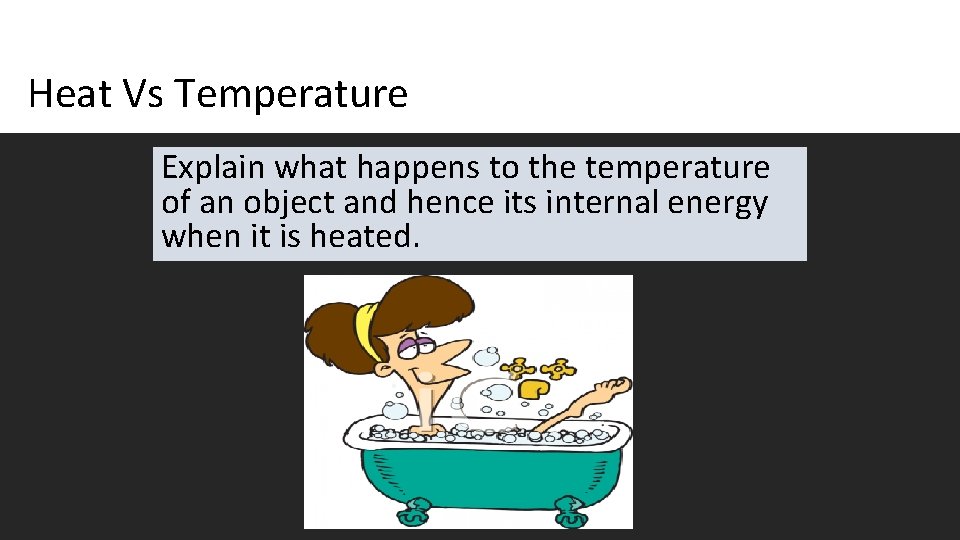 Heat Vs Temperature

Explain what happens to the temperature of an object and hence its internal energy when it is heated.